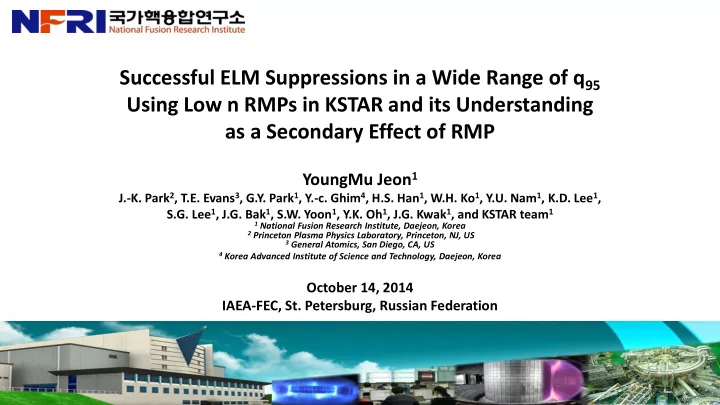 NFRI 국가핵융합연구소 National Fusion Research Institute

Successful ELM Suppressions in a Wide Range of $q_{95}$ Using Low n RMPs in KSTAR and its Understanding as a Secondary Effect of RMP

YoungMu Jeon$^1$

J.-K. Park$^2$, T.E. Evans$^3$, G.Y. Park$^1$, Y.-c. Ghim$^4$, H.S. Han$^1$, W.H. Ko$^1$, Y.U. Nam$^1$, K.D. Lee$^1$, S.G. Lee$^1$, J.G. Bak$^1$, S.W. Yoon$^1$, Y.K. Oh$^1$, J.G. Kwak$^1$, and KSTAR team$^1$

$^1$ National Fusion Research Institute, Daejeon, Korea
$^2$ Princeton Plasma Physics Laboratory, Princeton, NJ, US
$^3$ General Atomics, San Diego, CA, US
$^4$ Korea Advanced Institute of Science and Technology, Daejeon, Korea

October 14, 2014
IAEA-FEC, St. Petersburg, Russian Federation